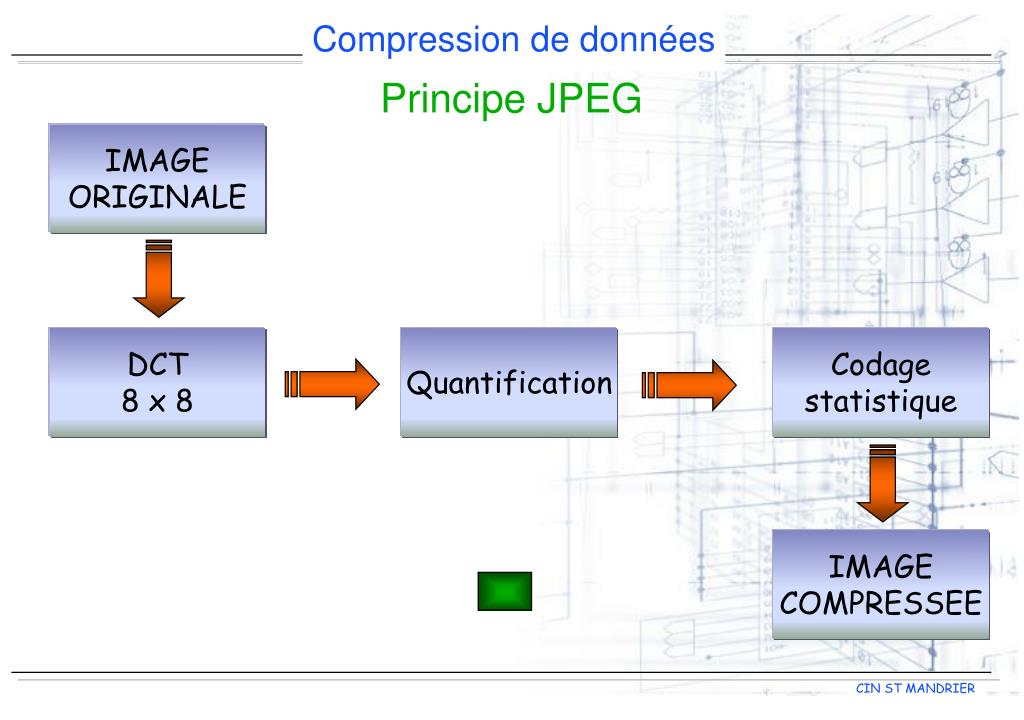 Compression de données

Principe JPEG

IMAGE ORIGINALE

DCT 8 x 8

Quantification

Codage statistique

IMAGE COMPRESSEE

CIN ST MANDRIER